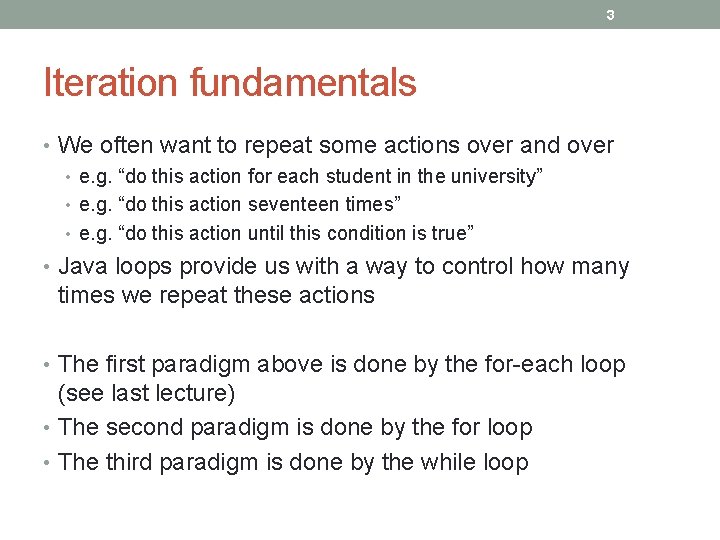 3

Iteration fundamentals

• We often want to repeat some actions over and over
  • e.g. “do this action for each student in the university”
  • e.g. “do this action seventeen times”
  • e.g. “do this action until this condition is true”
• Java loops provide us with a way to control how many times we repeat these actions

• The first paradigm above is done by the for-each loop (see last lecture)
• The second paradigm is done by the for loop
• The third paradigm is done by the while loop